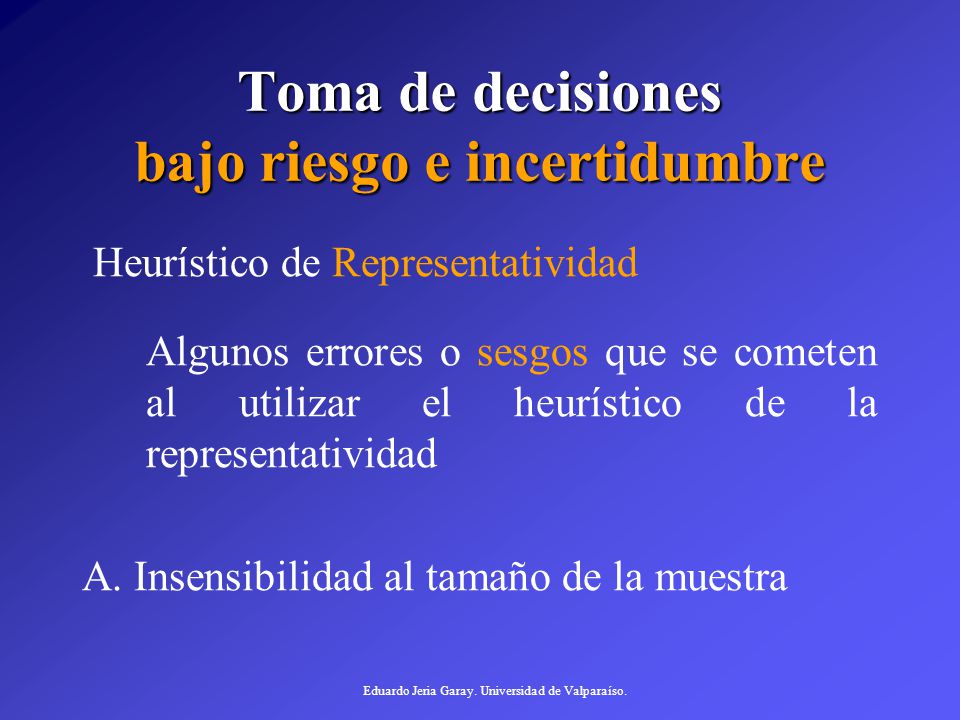 Toma de decisiones
bajo riesgo e incertidumbre

Heurístico de Representatividad

Algunos errores o sesgos que se cometen al utilizar el heurístico de la representatividad

A. Insensibilidad al tamaño de la muestra

Eduardo Jeria Garay. Universidad de Valparaíso.